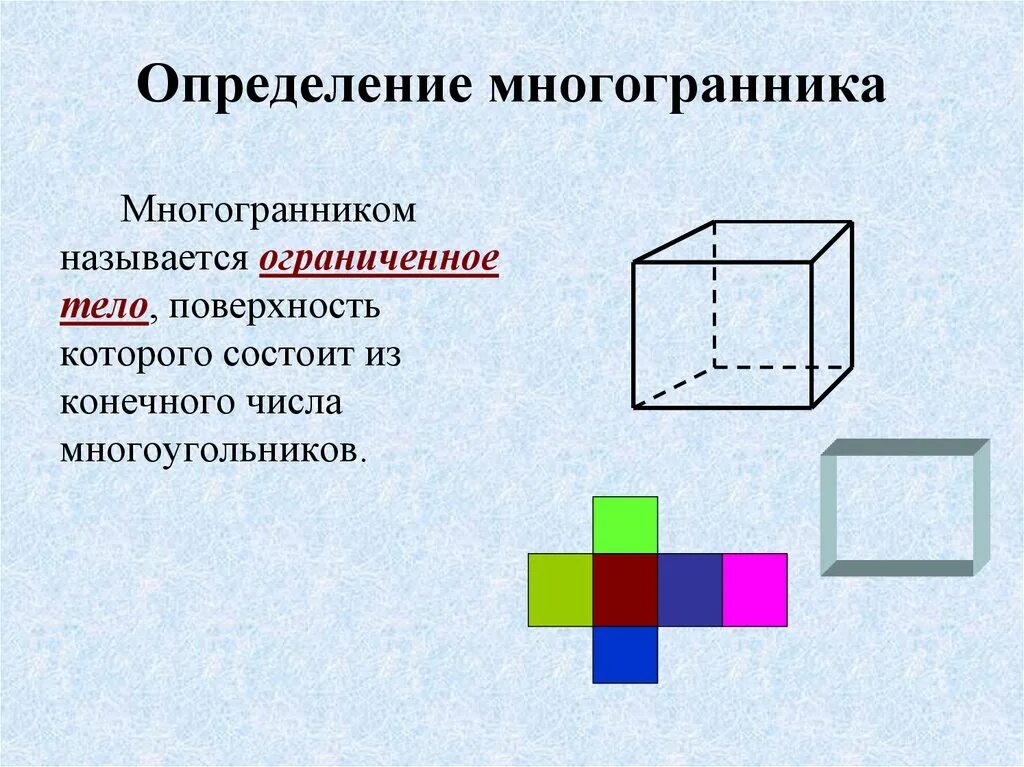 Определение многогранника

Многогранником называется ограниченное тело, поверхность которого состоит из конечного числа многоугольников.